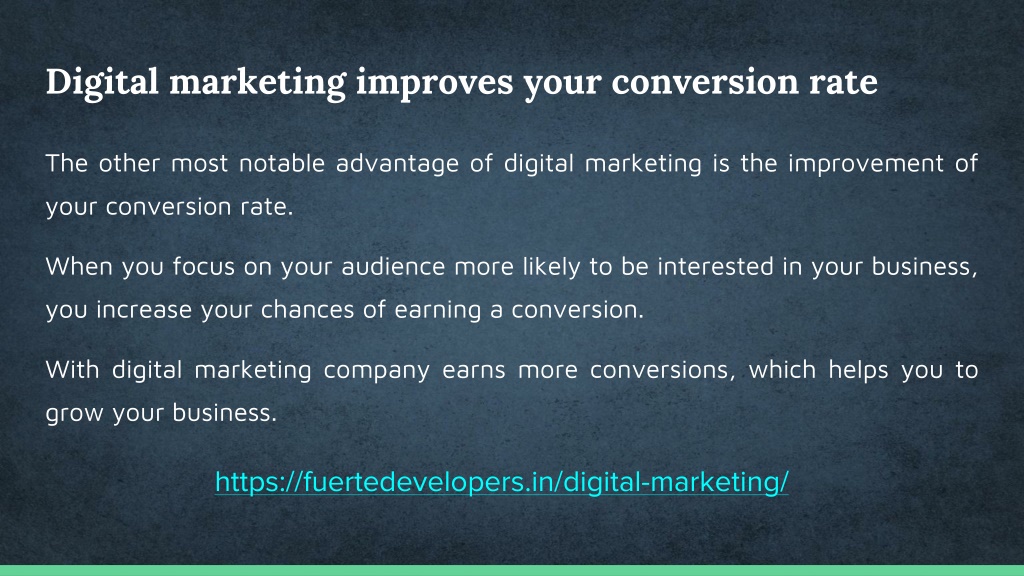 Digital marketing improves your conversion rate

The other most notable advantage of digital marketing is the improvement of your conversion rate.

When you focus on your audience more likely to be interested in your business, you increase your chances of earning a conversion.

With digital marketing company earns more conversions, which helps you to grow your business.

https://fuertedevelopers.in/digital-marketing/